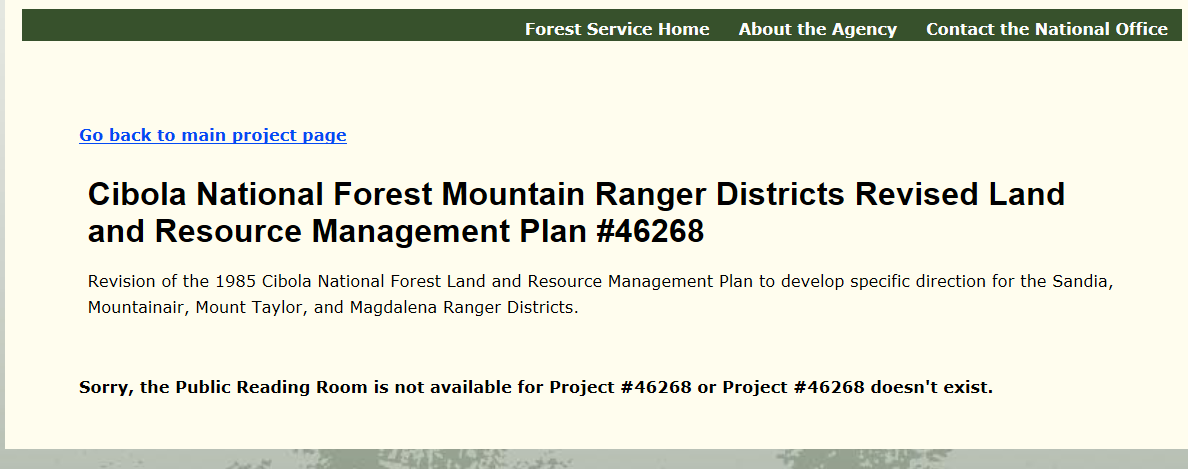 Forest Service Home About the Agency Contact the National Office

Go back to main project page

Cibola National Forest Mountain Ranger Districts Revised Land and Resource Management Plan #46268

Revision of the 1985 Cibola National Forest Land and Resource Management Plan to develop specific direction for the Sandia, Mountainair, Mount Taylor, and Magdalena Ranger Districts.

Sorry, the Public Reading Room is not available for Project #46268 or Project #46268 doesn't exist.